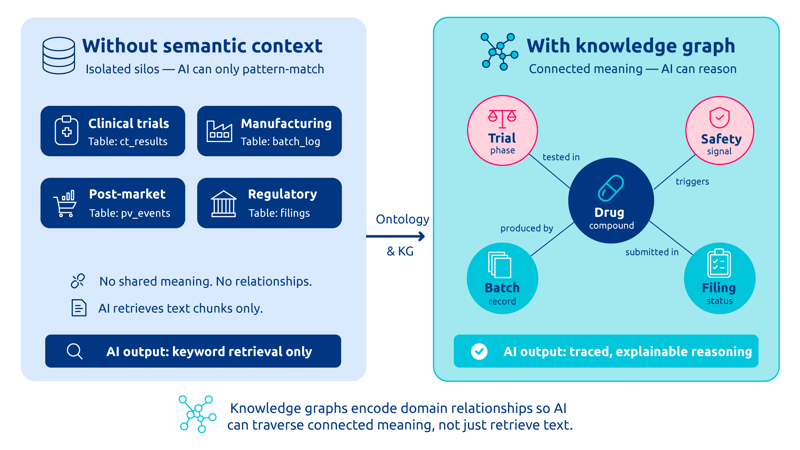 Without semantic context
Isolated silos — AI can only pattern-match

Clinical trials
Table: ct_results

Manufacturing
Table: batch_log

Post-market
Table: pv_events

Regulatory
Table: filings

No shared meaning. No relationships.

AI retrieves text chunks only.

AI output: keyword retrieval only

Ontology
& KG

With knowledge graph
Connected meaning — AI can reason

Trial
phase

Safety
signal

tested in

triggers

Drug
compound

produced by

submitted in

Batch
record

Filing
status

AI output: traced, explainable reasoning

Knowledge graphs encode domain relationships so AI can traverse connected meaning, not just retrieve text.